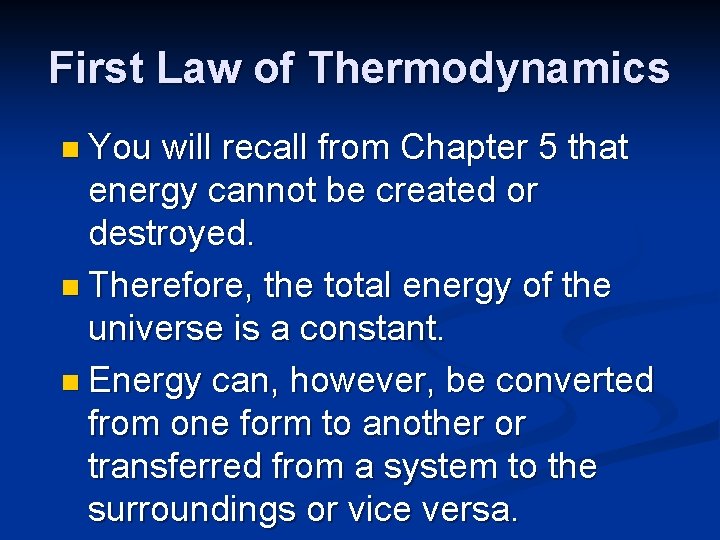 First Law of Thermodynamics

You will recall from Chapter 5 that energy cannot be created or destroyed.

Therefore, the total energy of the universe is a constant.

Energy can, however, be converted from one form to another or transferred from a system to the surroundings or vice versa.